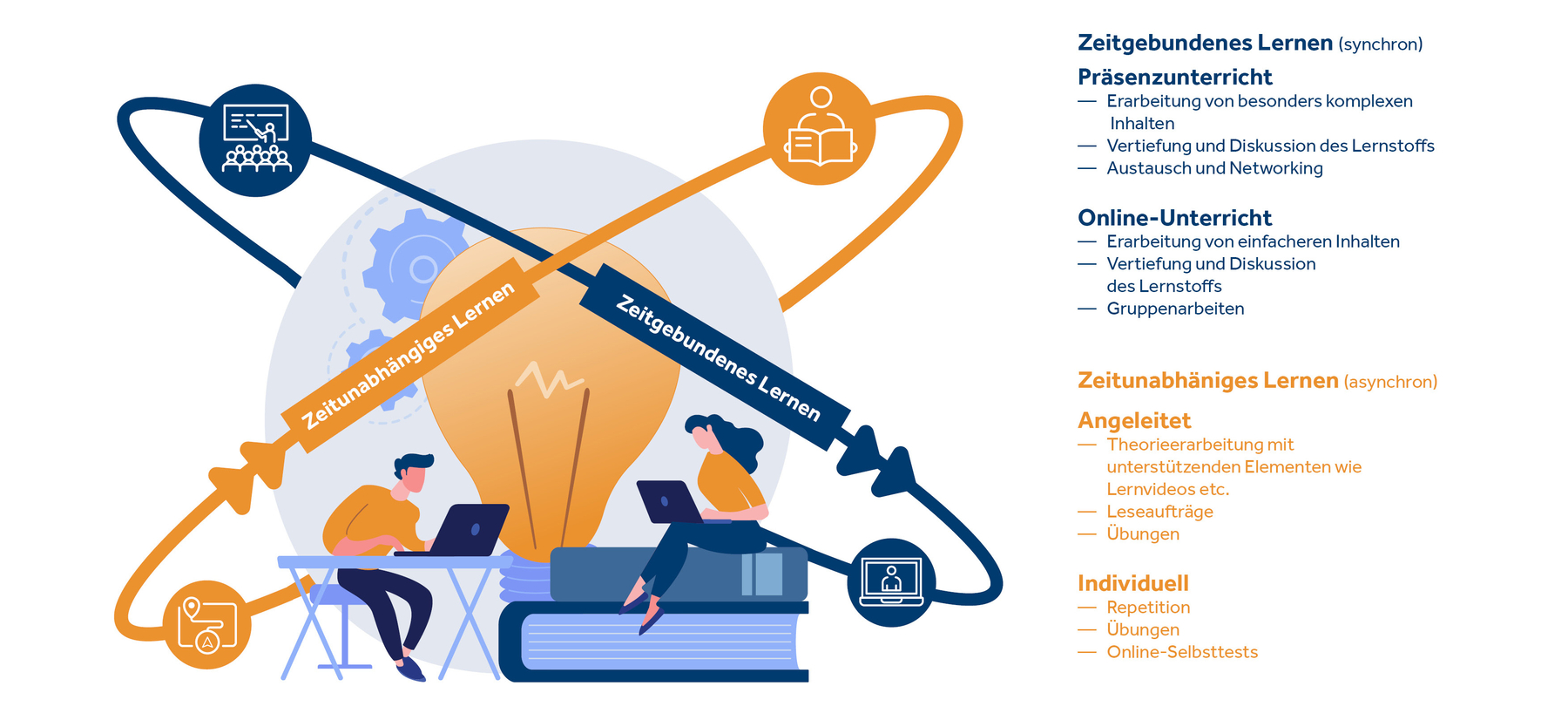 Zeitunabhängiges Lernen

Zeitgebundenes Lernen

Zeitgebundenes Lernen (synchron)

Präsenzunterricht
— Erarbeitung von besonders komplexen Inhalten
— Vertiefung und Diskussion des Lernstoffs
— Austausch und Networking

Online-Unterricht
— Erarbeitung von einfacheren Inhalten
— Vertiefung und Diskussion des Lernstoffs
— Gruppenarbeiten

Zeitunabhäniges Lernen (asynchron)

Angeleitet
— Theorieerarbeitung mit unterstützenden Elementen wie Lernvideos etc.
— Leseaufträge
— Übungen

Individuell
— Repetition
— Übungen
— Online-Selbsttests